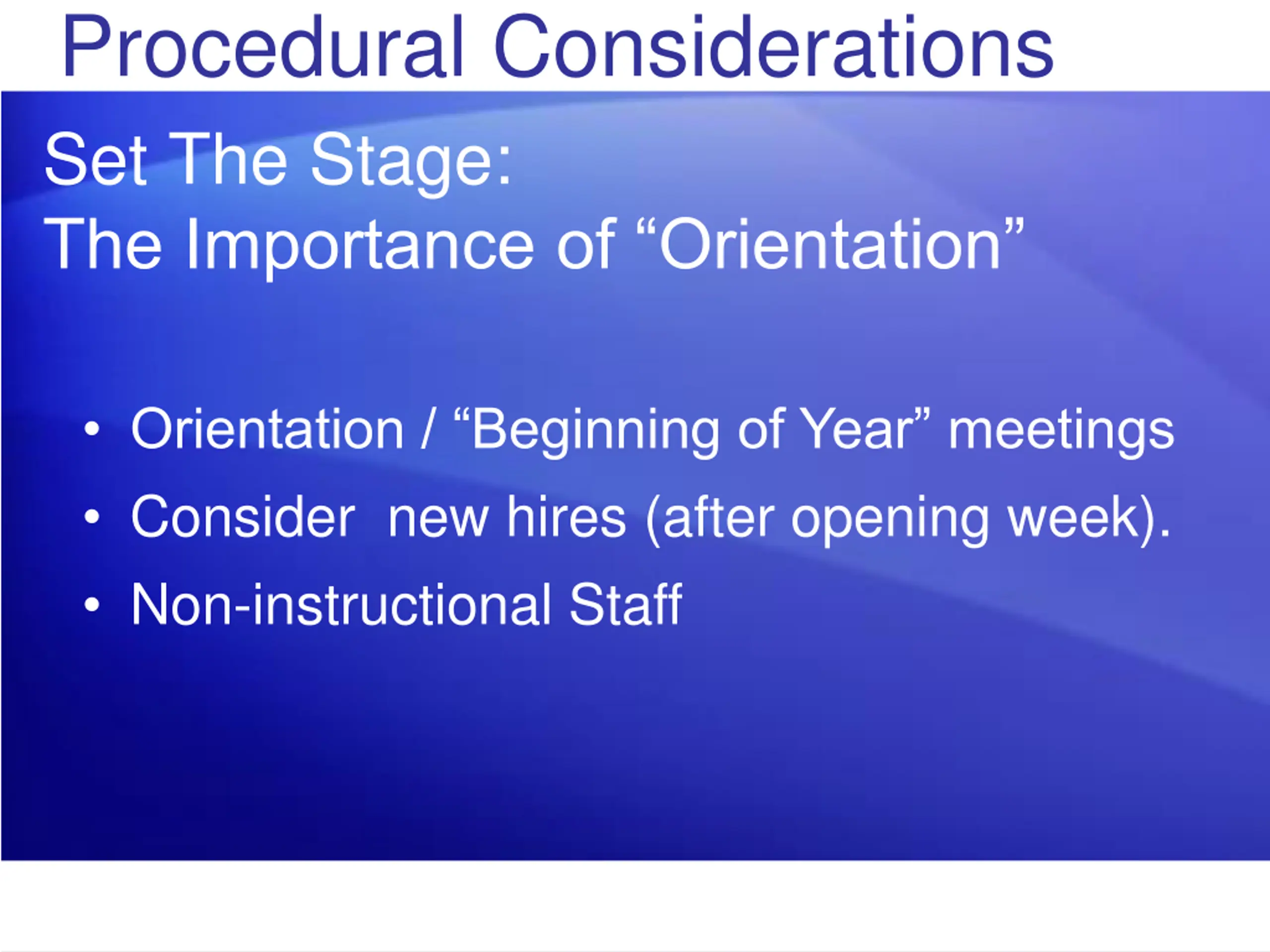 Procedural Considerations

Set The Stage:
The Importance of “Orientation”

• Orientation / “Beginning of Year” meetings
• Consider  new hires (after opening week).
• Non-instructional Staff